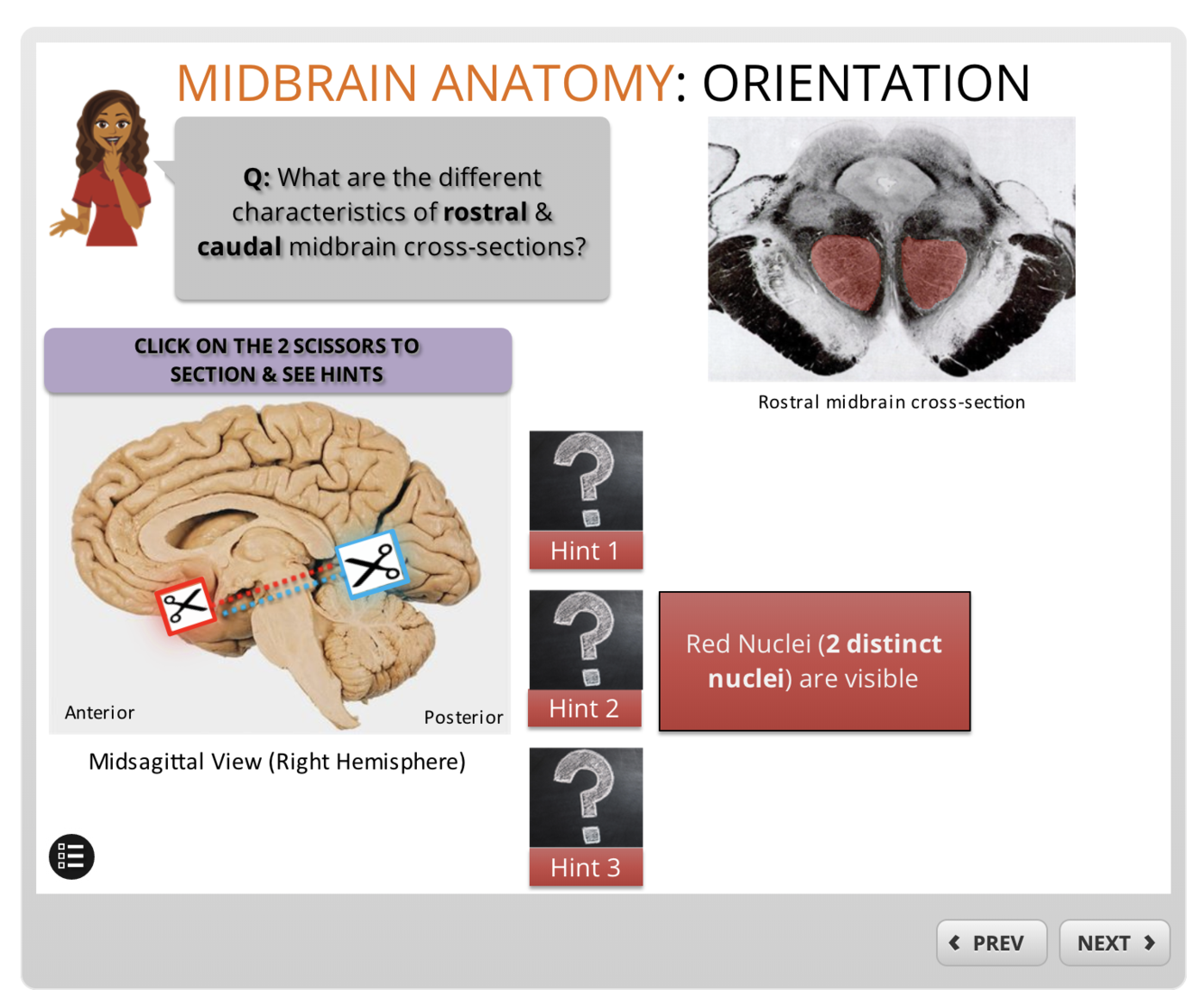 MIDBRAIN ANATOMY: ORIENTATION

Q: What are the different characteristics of rostral & caudal midbrain cross-sections?

Rostral midbrain cross-section

CLICK ON THE 2 SCISSORS TO SECTION & SEE HINTS

Anterior

Posterior

Midsagittal View (Right Hemisphere)

Hint 1

Hint 2

Red Nuclei (2 distinct nuclei) are visible

Hint 3

PREV

NEXT